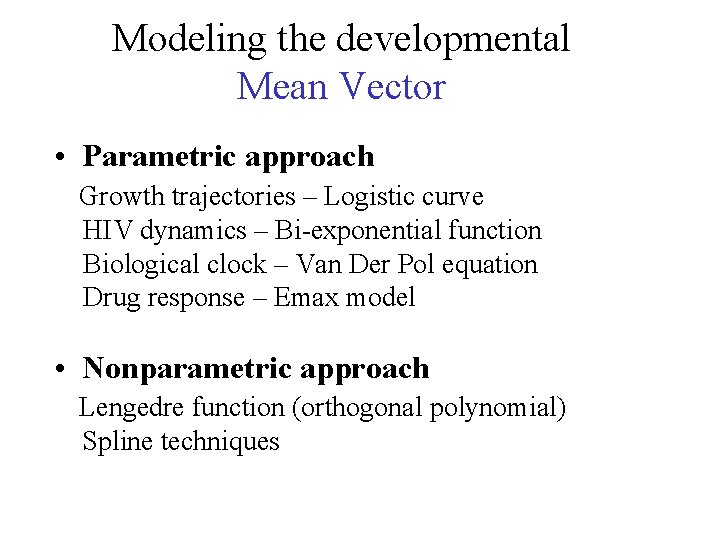 Modeling the developmental
Mean Vector

• Parametric approach
Growth trajectories – Logistic curve
HIV dynamics – Bi-exponential function
Biological clock – Van Der Pol equation
Drug response – Emax model

• Nonparametric approach
Lengedre function (orthogonal polynomial)
Spline techniques